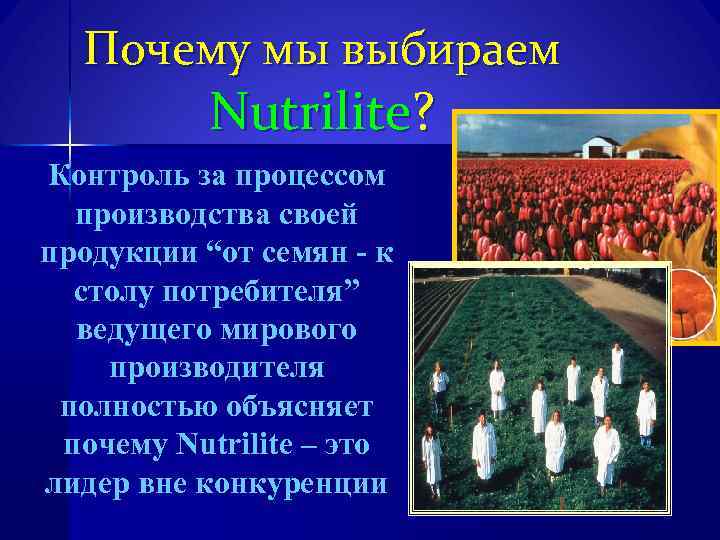 Почему мы выбираем Nutrilite?

Контроль за процессом производства своей продукции “от семян - к столу потребителя” ведущего мирового производителя полностью объясняет почему Nutrilite – это лидер вне конкуренции